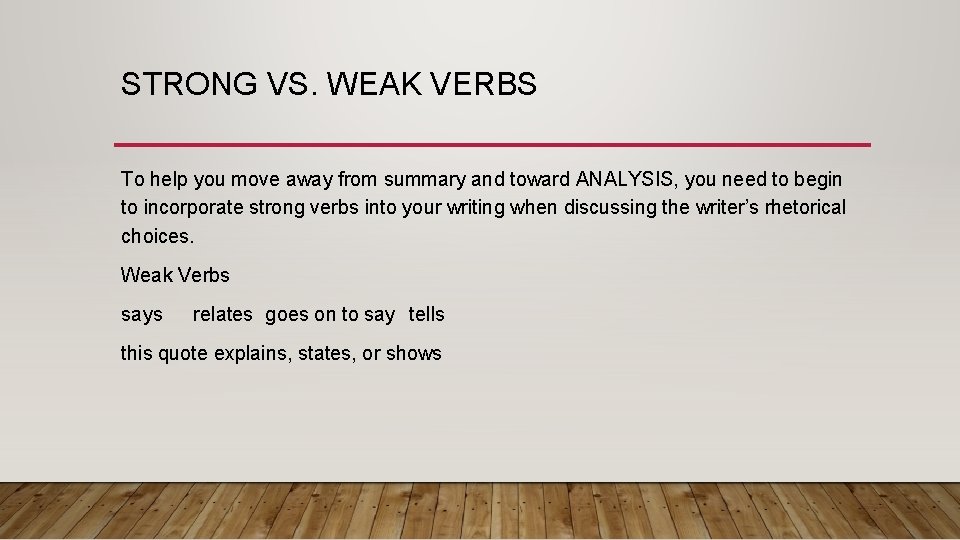 STRONG VS. WEAK VERBS

To help you move away from summary and toward ANALYSIS, you need to begin to incorporate strong verbs into your writing when discussing the writer's rhetorical choices.

Weak Verbs

says relates goes on to say tells

this quote explains, states, or shows